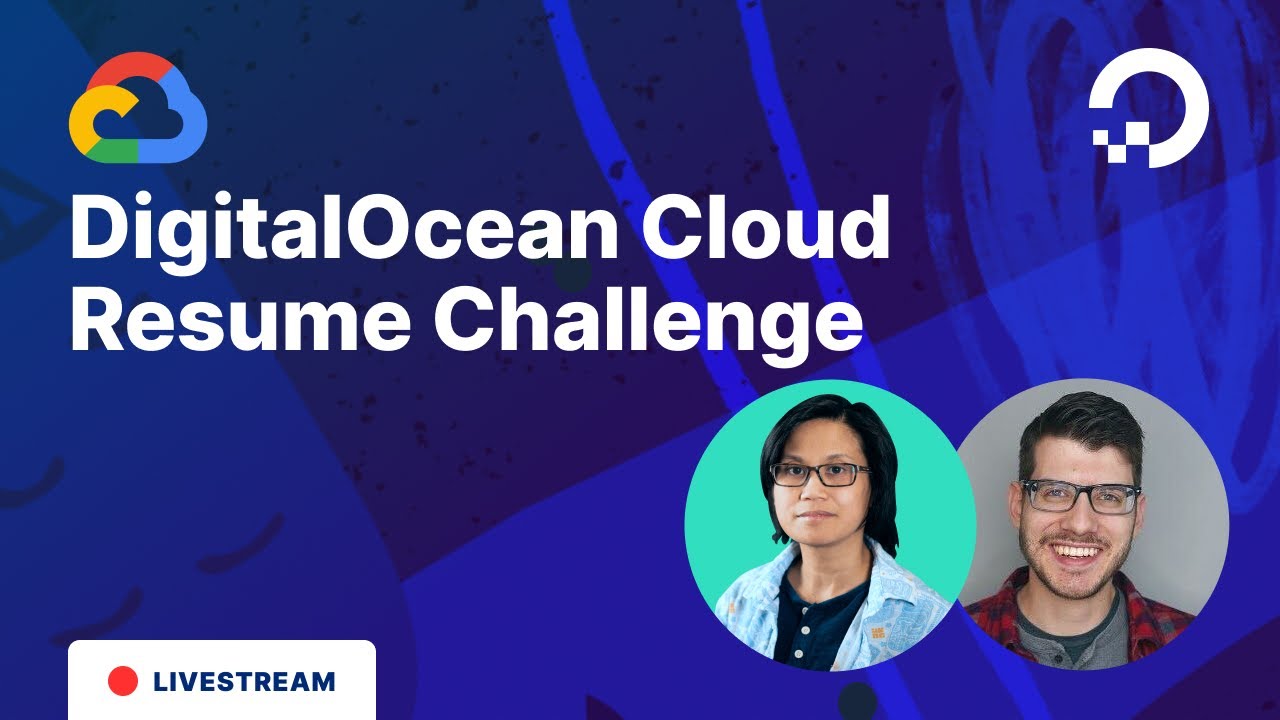 DigitalOcean Cloud Resume Challenge

LIVESTREAM